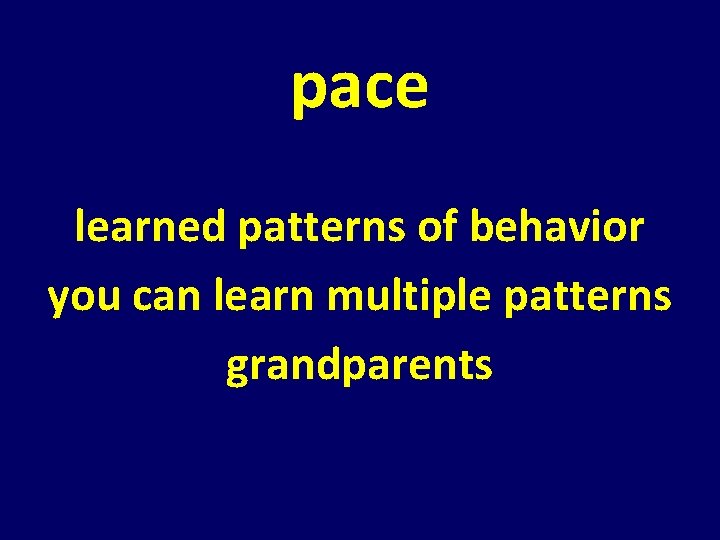 pace

learned patterns of behavior
you can learn multiple patterns
grandparents